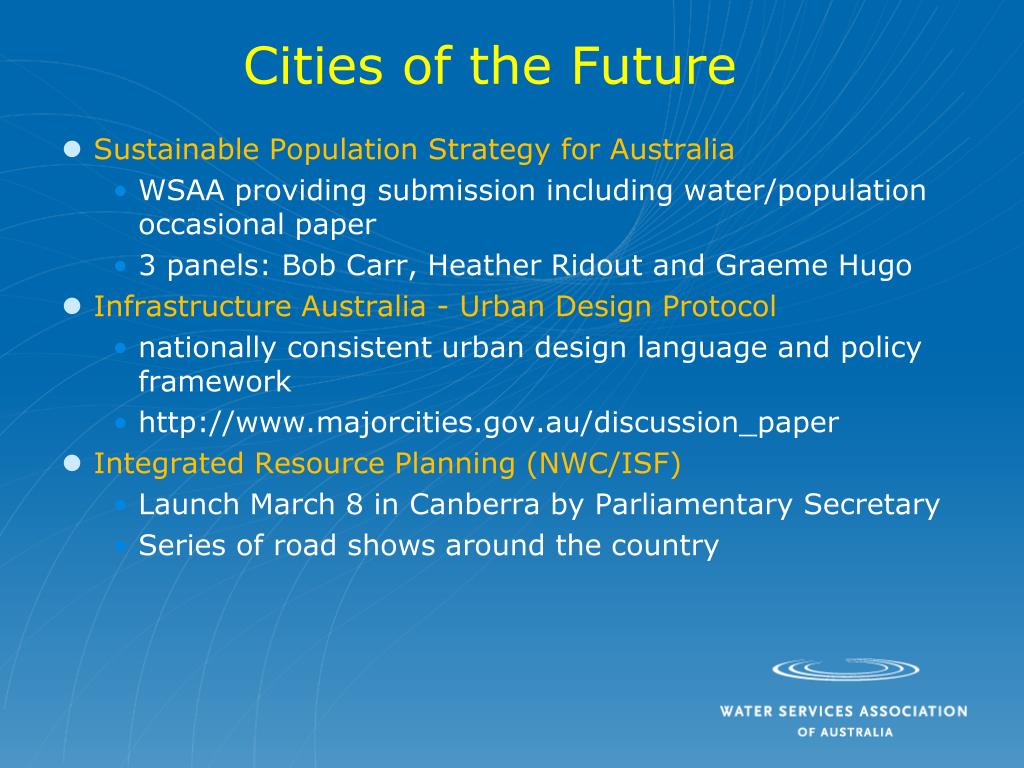 Cities of the Future

- Sustainable Population Strategy for Australia
  - WSAA providing submission including water/population occasional paper
  - 3 panels: Bob Carr, Heather Ridout and Graeme Hugo
- Infrastructure Australia - Urban Design Protocol
  - nationally consistent urban design language and policy framework
  - http://www.majorcities.gov.au/discussion_paper
- Integrated Resource Planning (NWC/ISF)
  - Launch March 8 in Canberra by Parliamentary Secretary
  - Series of road shows around the country

WATER SERVICES ASSOCIATION OF AUSTRALIA